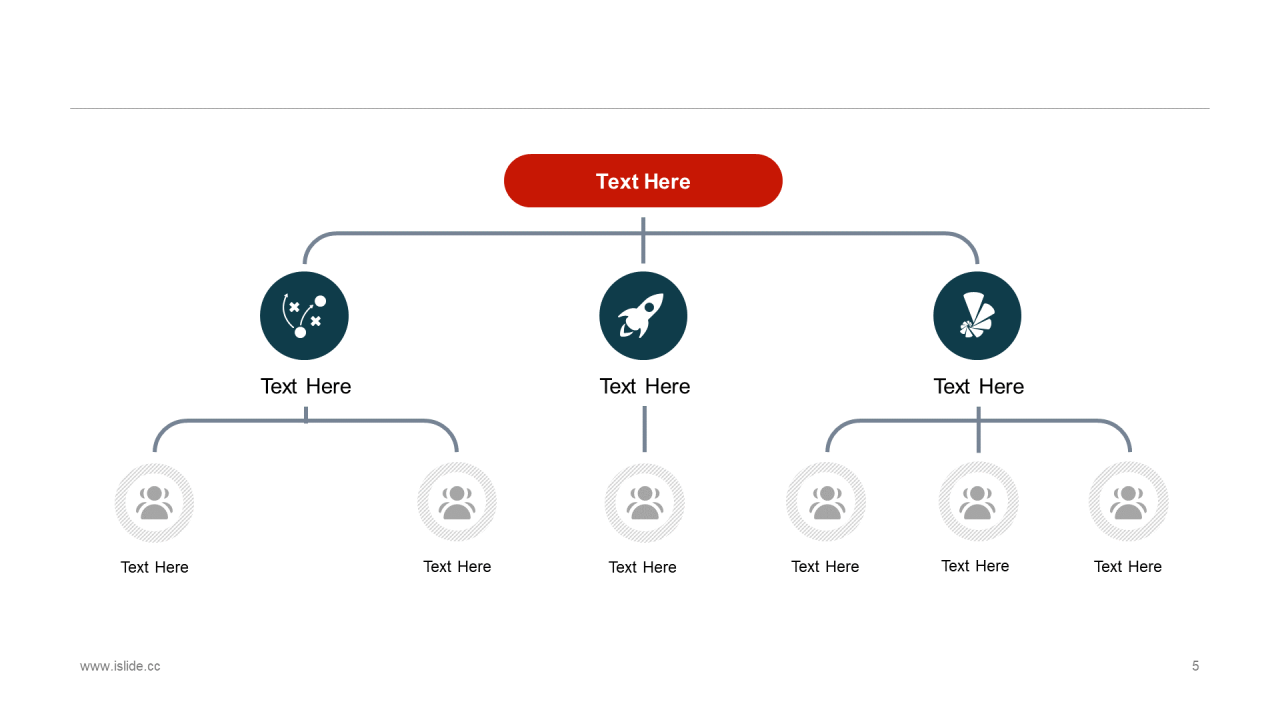 Text Here

Text Here

Text Here

Text Here

Text Here

Text Here

Text Here

Text Here

Text Here

Text Here

www.islide.cc

5